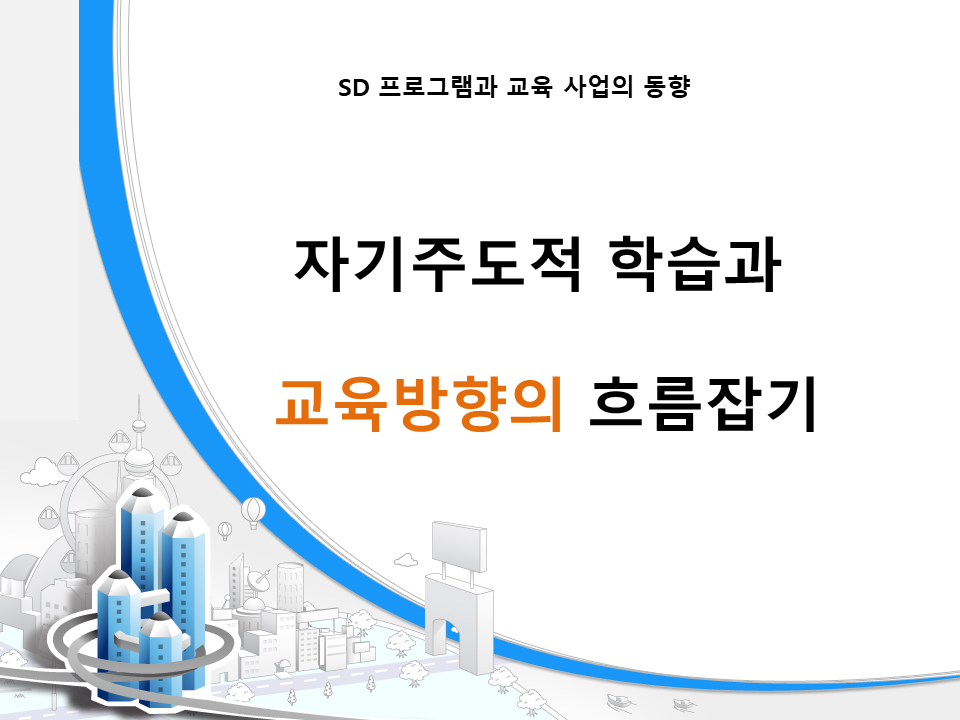 SD 프로그램과 교육 사업의 동향

자기주도적 학습과

교육방향의 흐름잡기